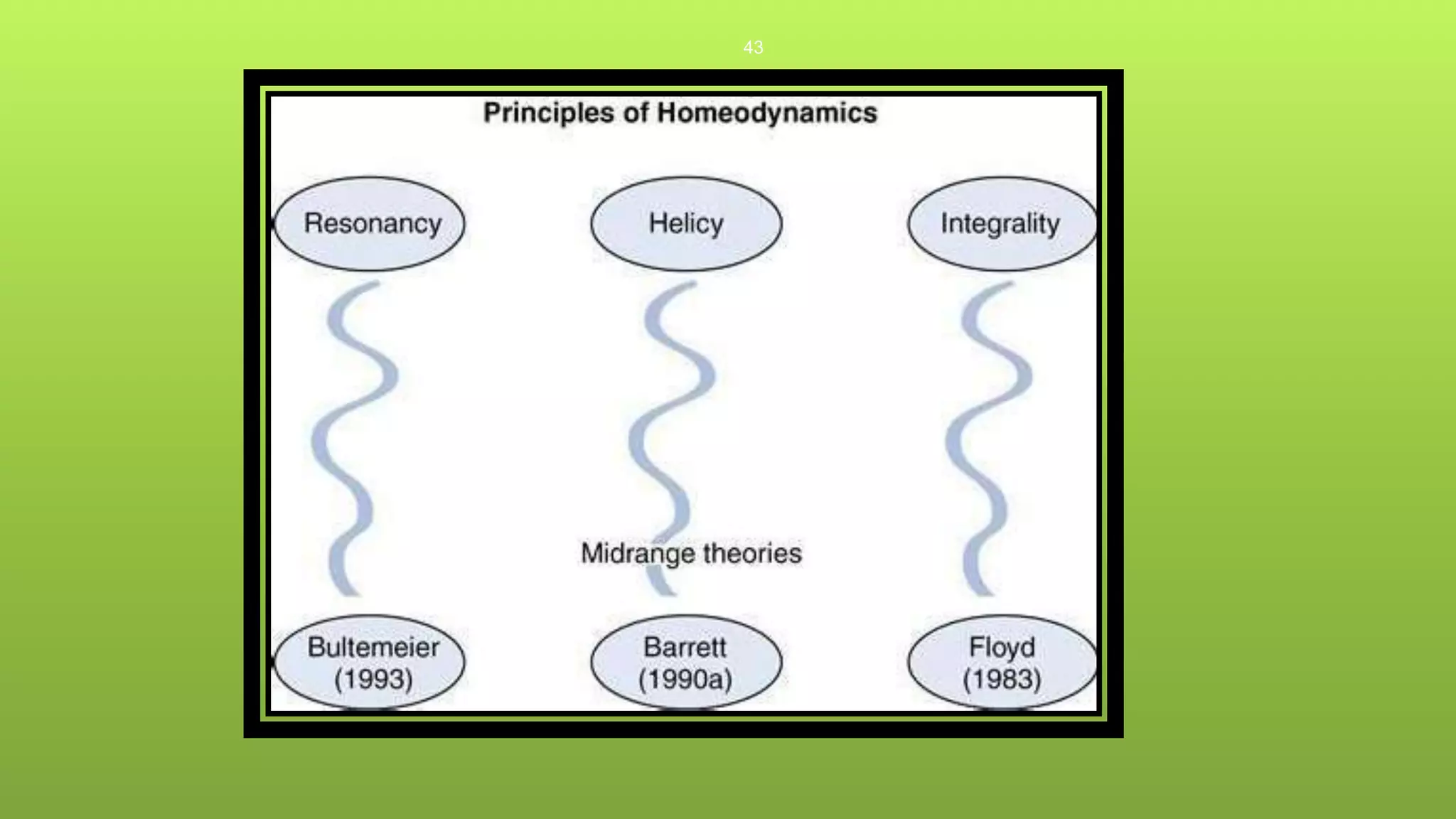 43

Principles of Homeodynamics

Resonancy

Helicy

Integrality

Midrange theories

Bultemeier (1993)

Barrett (1990a)

Floyd (1983)